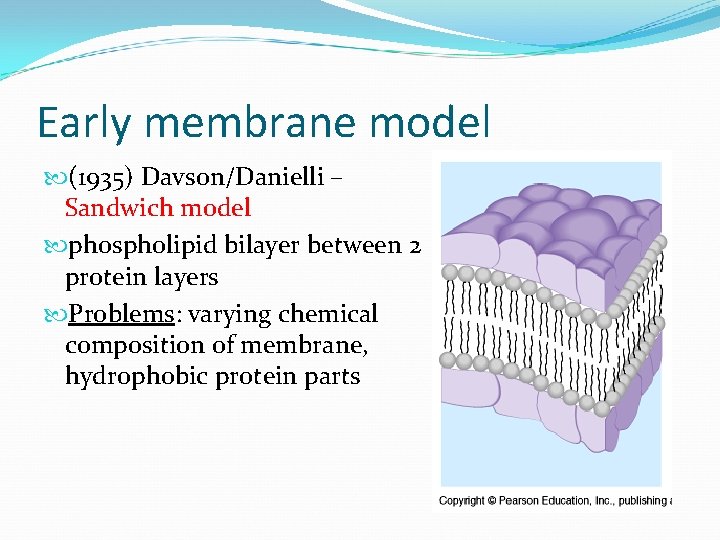 Early membrane model

(1935) Davson/Danielli – Sandwich model

phospholipid bilayer between 2 protein layers

Problems: varying chemical composition of membrane, hydrophobic protein parts

Copyright © Pearson Education, Inc., publishing a